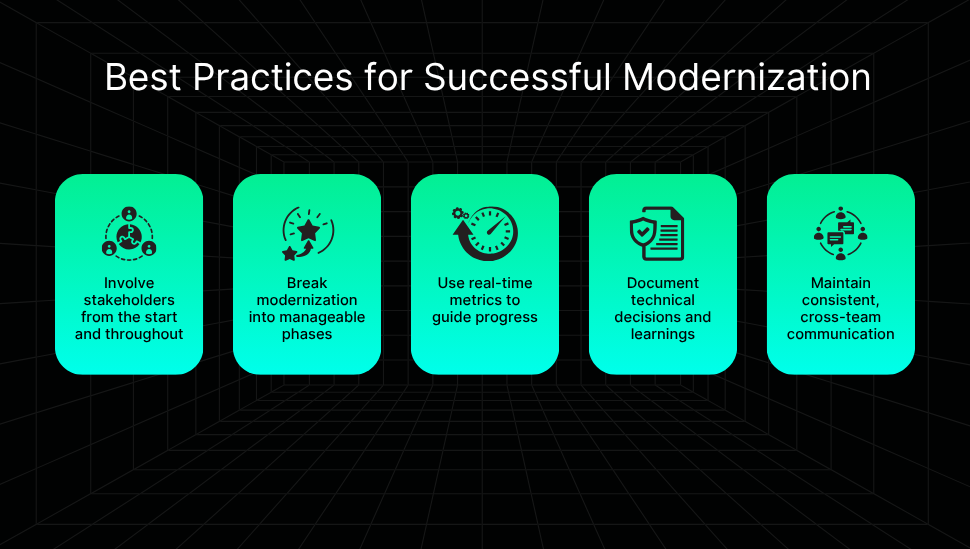 Best Practices for Successful Modernization

Involve stakeholders from the start and throughout

Break modernization into manageable phases

Use real-time metrics to guide progress

Document technical decisions and learnings

Maintain consistent, cross-team communication